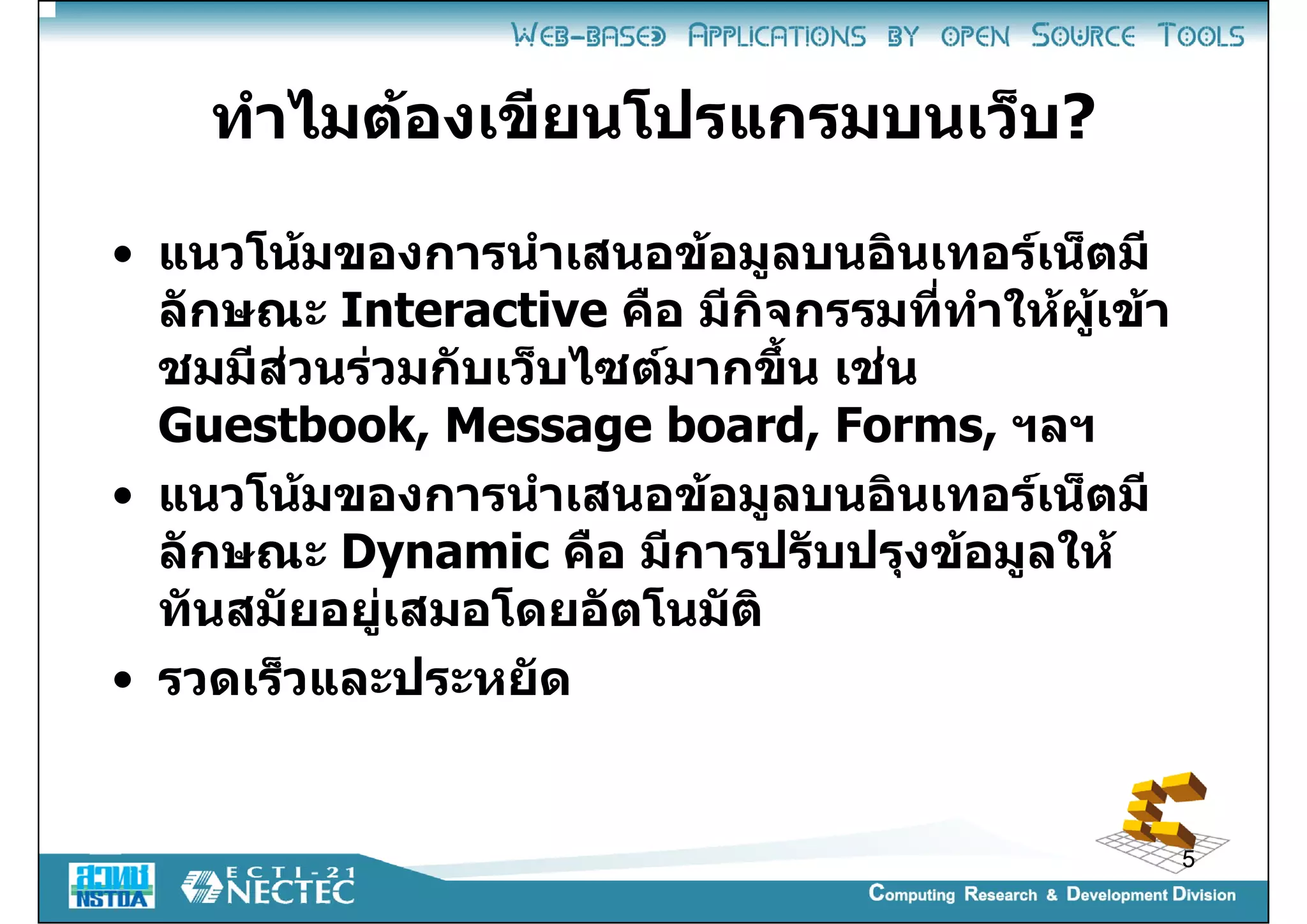 WEB-BASED APPLICATIONS BY OPEN SOURCE TOOLS

ทำไมต้องเขียนโปรแกรมบนเว็บ?

• แนวโน้มของการนำเสนอข้อมูลบนอินเทอร์เน็ตมีลักษณะ Interactive คือ มีกิจกรรมที่ทำให้ผู้เข้าชมมีส่วนร่วมกับเว็บไซต์มากขึ้น เช่น Guestbook, Message board, Forms, ฯลฯ

• แนวโน้มของการนำเสนอข้อมูลบนอินเทอร์เน็ตมีลักษณะ Dynamic คือ มีการปรับปรุงข้อมูลให้ทันสมัยอยู่เสมอโดยอัตโนมัติ

• รวดเร็วและประหยัด

5

สวทช NSTDA

ECTI-21 NECTEC

Computing Research & Development Division